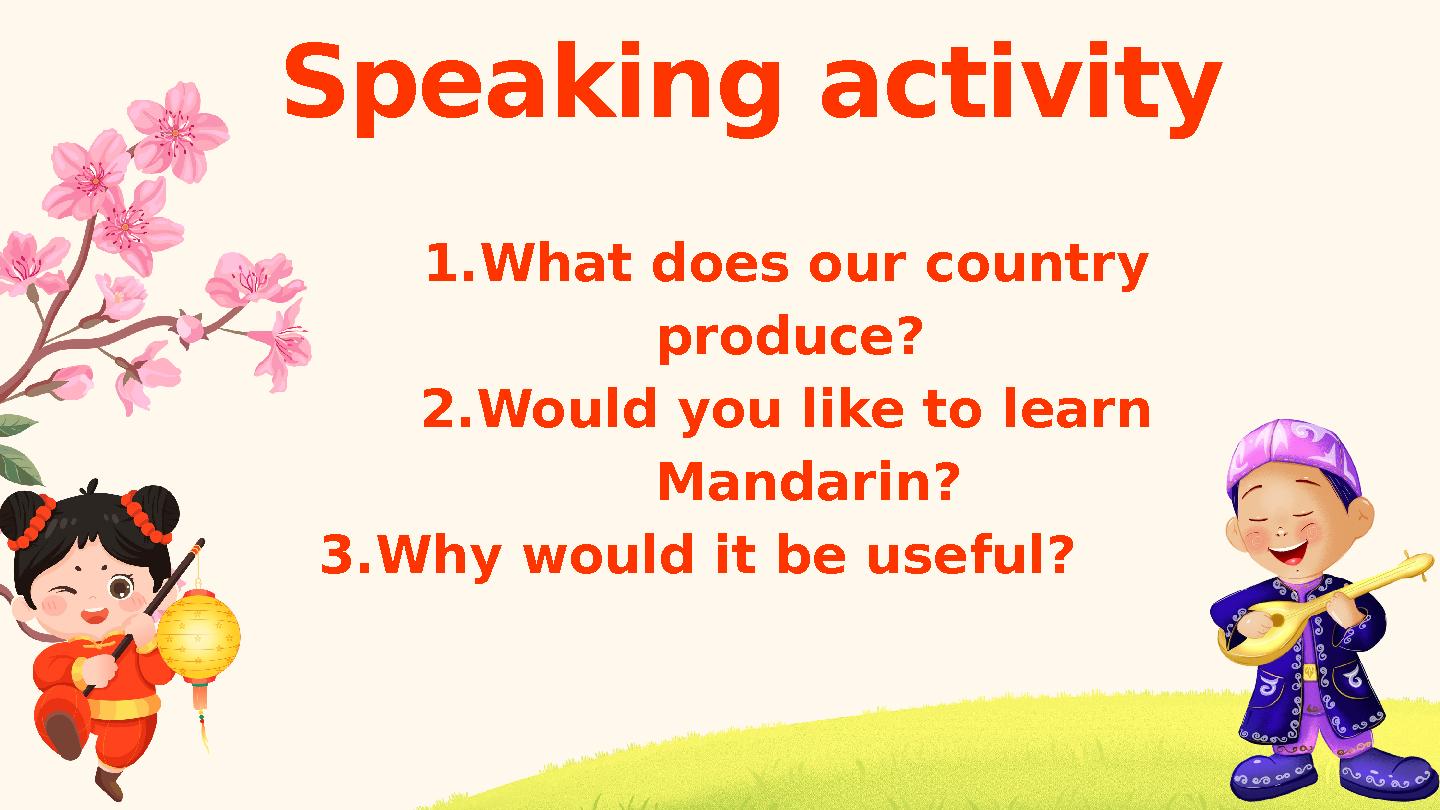 Speaking activity

1.What does our country produce?
2.Would you like to learn Mandarin?
3.Why would it be useful?